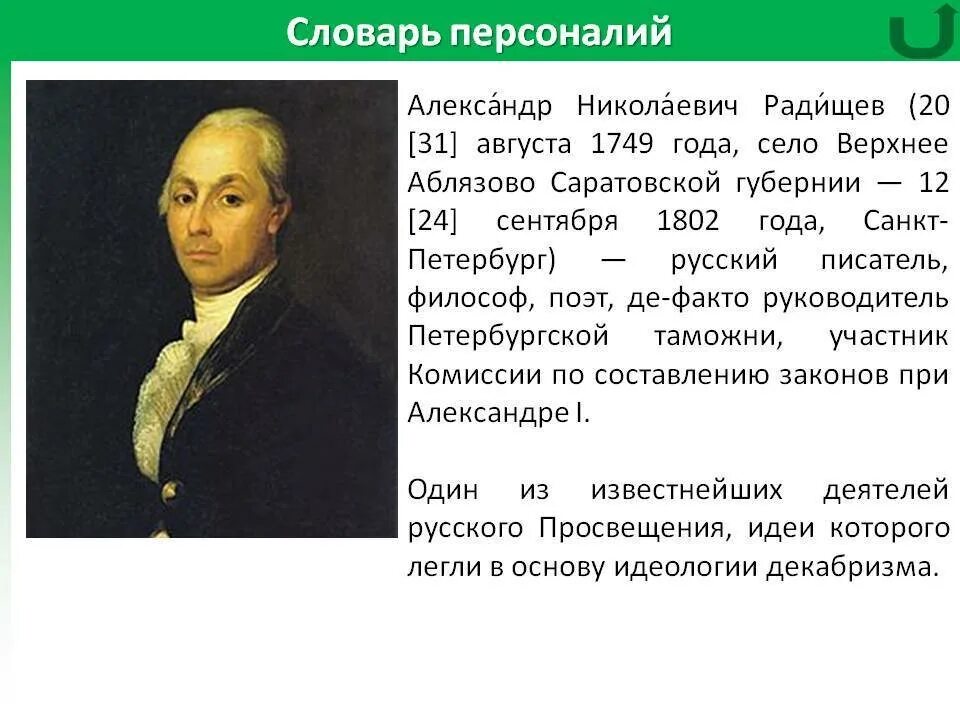 Словарь персоналий

Алекса́ндр Никола́евич Ради́щев (20 [31] августа 1749 года, село Верхнее Аблязово Саратовской губернии — 12 [24] сентября 1802 года, Санкт-Петербург) — русский писатель, философ, поэт, де-факто руководитель Петербургской таможни, участник Комиссии по составлению законов при Александре I.

Один из известнейших деятелей русского Просвещения, идеи которого легли в основу идеологии декабризма.